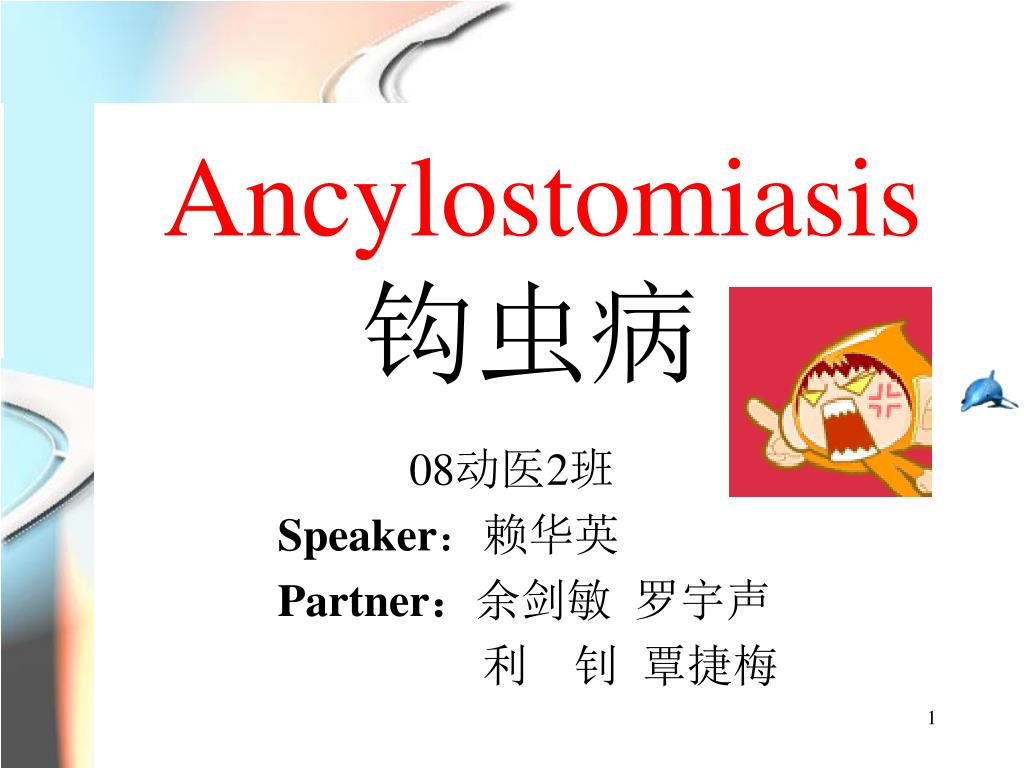 Ancylostomiasis
钩虫病

08动医2班
Speaker：赖华英
Partner：余剑敏 罗宇声
利 钊 覃捷梅

1